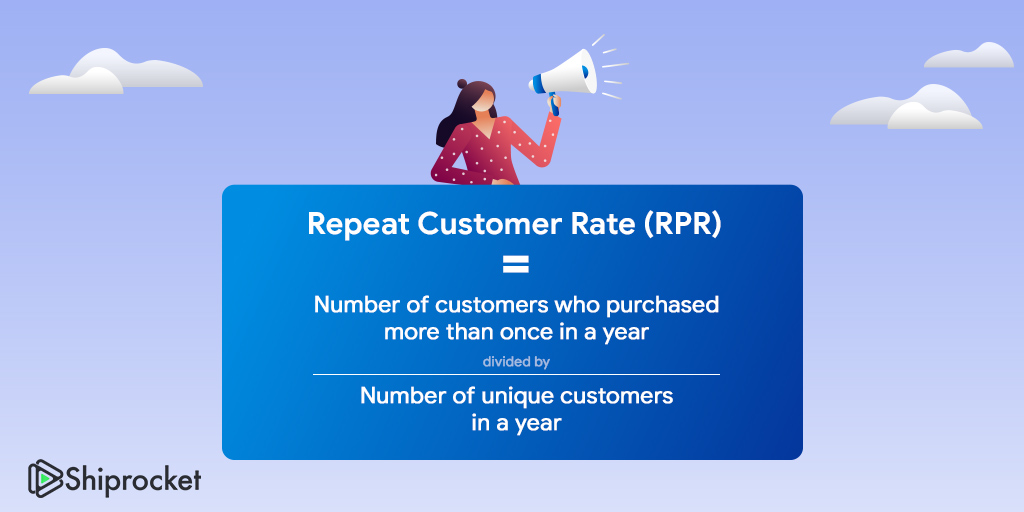 Repeat Customer Rate (RPR)

=

Number of customers who purchased more than once in a year

divided by

Number of unique customers in a year

Shiprocket